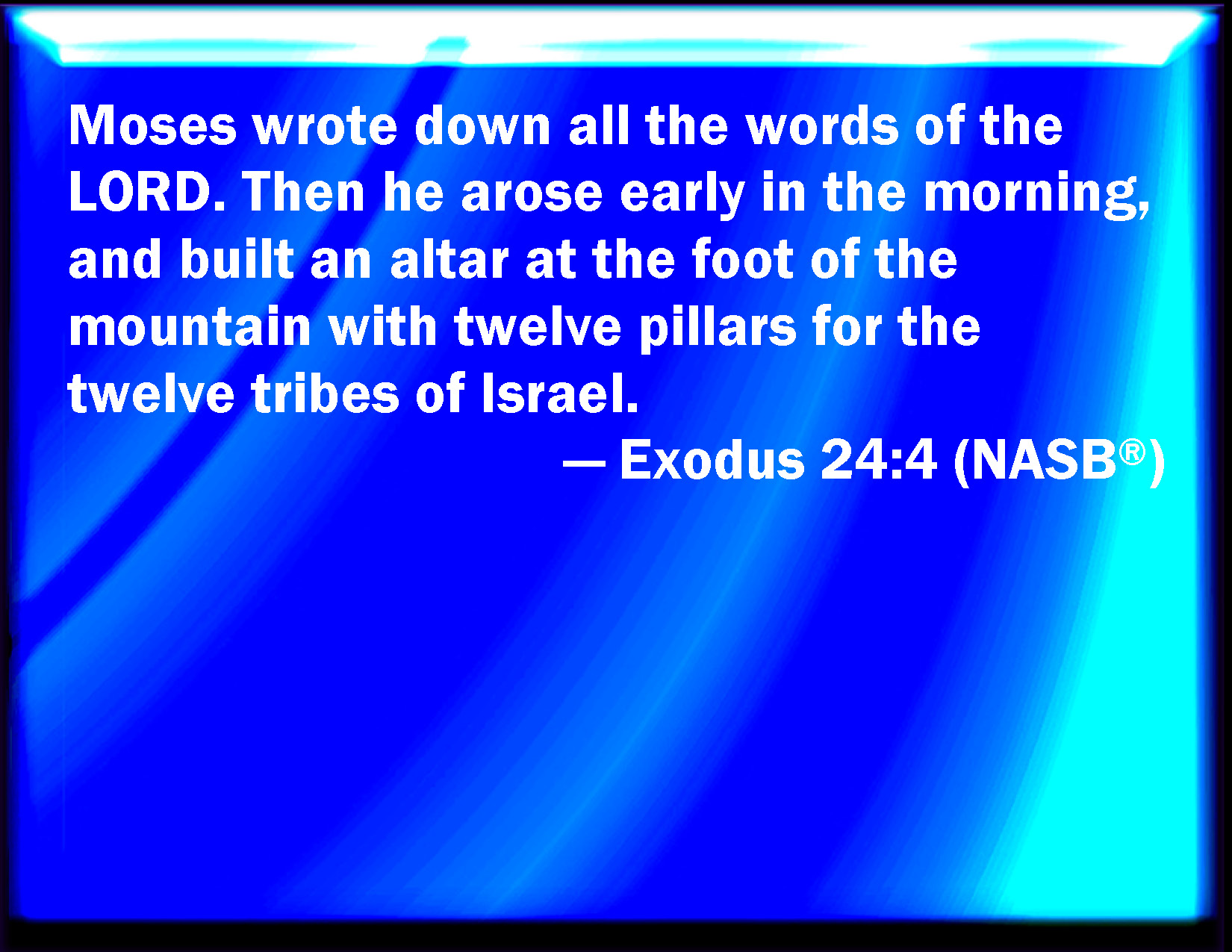 Moses wrote down all the words of the LORD. Then he arose early in the morning, and built an altar at the foot of the mountain with twelve pillars for the twelve tribes of Israel.

— Exodus 24:4 (NASB®)